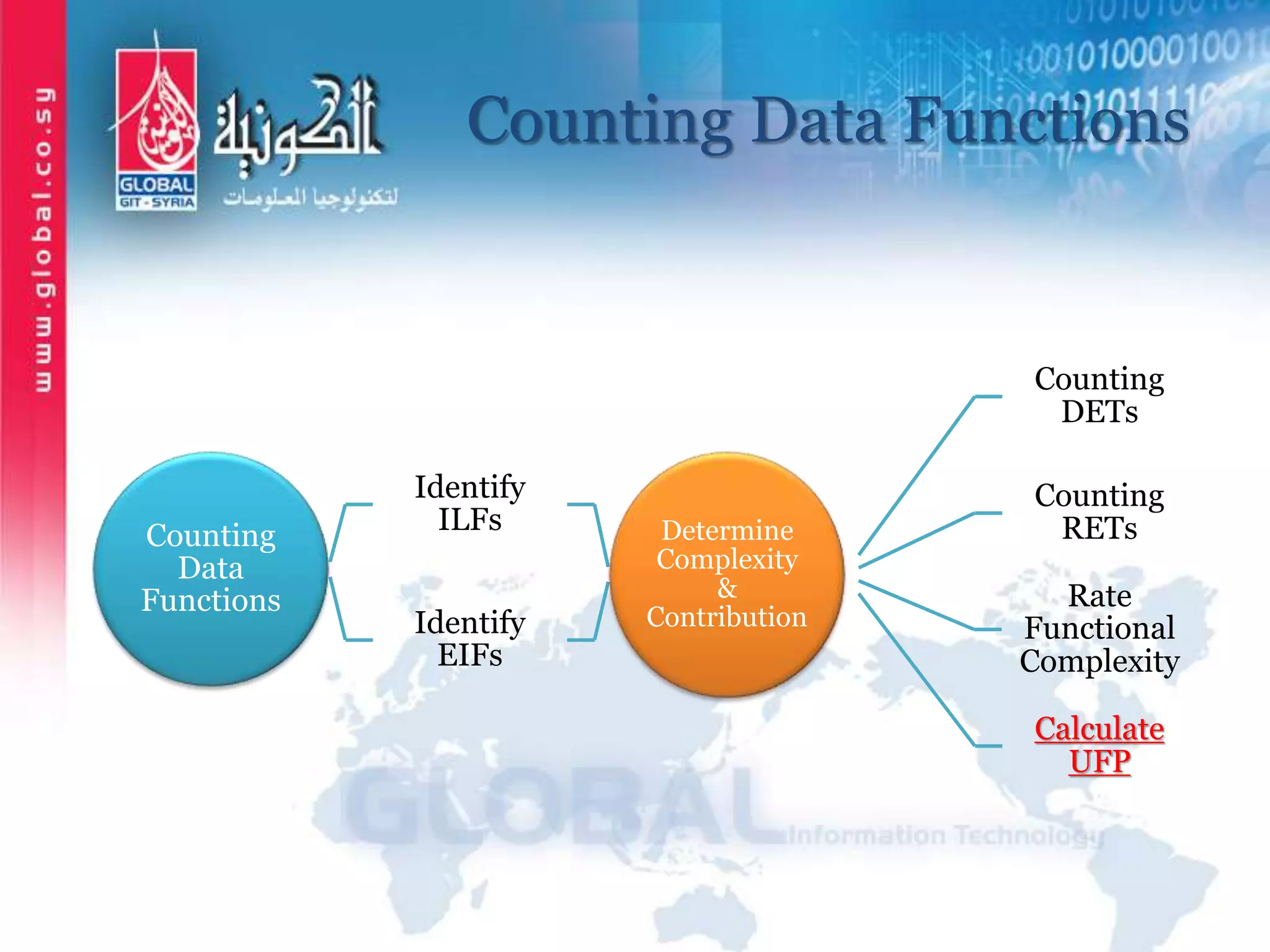 www.global.co.sy

GLOBAL
GIT - SYRIA

الكونية
لتكنولوجيا المعلومات

Counting Data Functions

Counting Data Functions

Identify ILFs

Identify EIFs

Determine Complexity & Contribution

Counting DETs

Counting RETs

Rate Functional Complexity

Calculate UFP

GLOBAL Information Technology